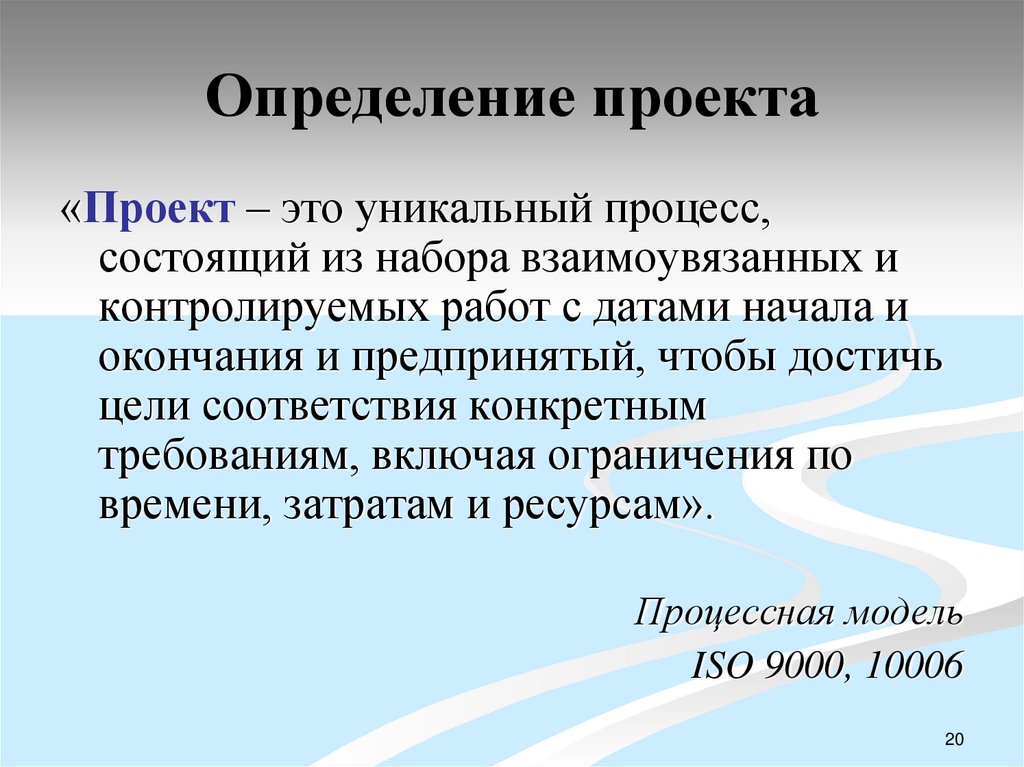 Определение проекта

«Проект – это уникальный процесс, состоящий из набора взаимоувязанных и контролируемых работ с датами начала и окончания и предпринятый, чтобы достичь цели соответствия конкретным требованиям, включая ограничения по времени, затратам и ресурсам».

Процессная модель
ISO 9000, 10006

20